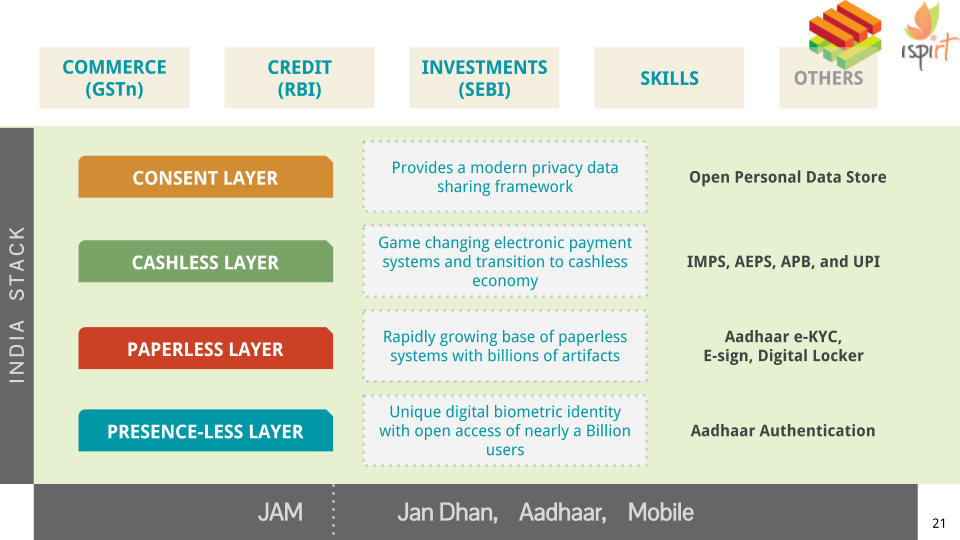 COMMERCE (GSTn)

CREDIT (RBI)

INVESTMENTS (SEBI)

SKILLS

OTHERS

ispirt

INDIA STACK

CONSENT LAYER

Provides a modern privacy data sharing framework

Open Personal Data Store

CASHLESS LAYER

Game changing electronic payment systems and transition to cashless economy

IMPS, AEPS, APB, and UPI

PAPERLESS LAYER

Rapidly growing base of paperless systems with billions of artifacts

Aadhaar e-KYC, E-sign, Digital Locker

PRESENCE-LESS LAYER

Unique digital biometric identity with open access of nearly a Billion users

Aadhaar Authentication

JAM

Jan Dhan, Aadhaar, Mobile

21